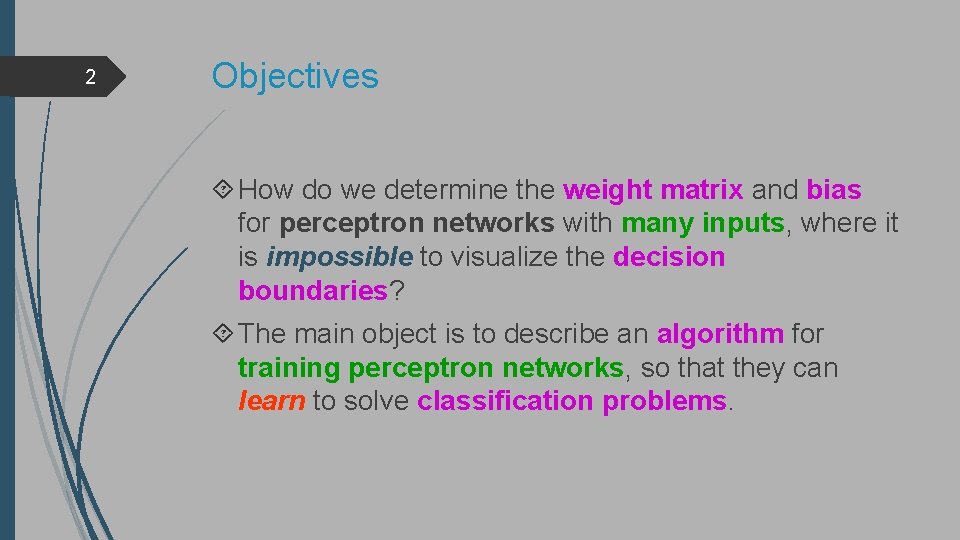 2

Objectives

How do we determine the weight matrix and bias for perceptron networks with many inputs, where it is impossible to visualize the decision boundaries?

The main object is to describe an algorithm for training perceptron networks, so that they can learn to solve classification problems.